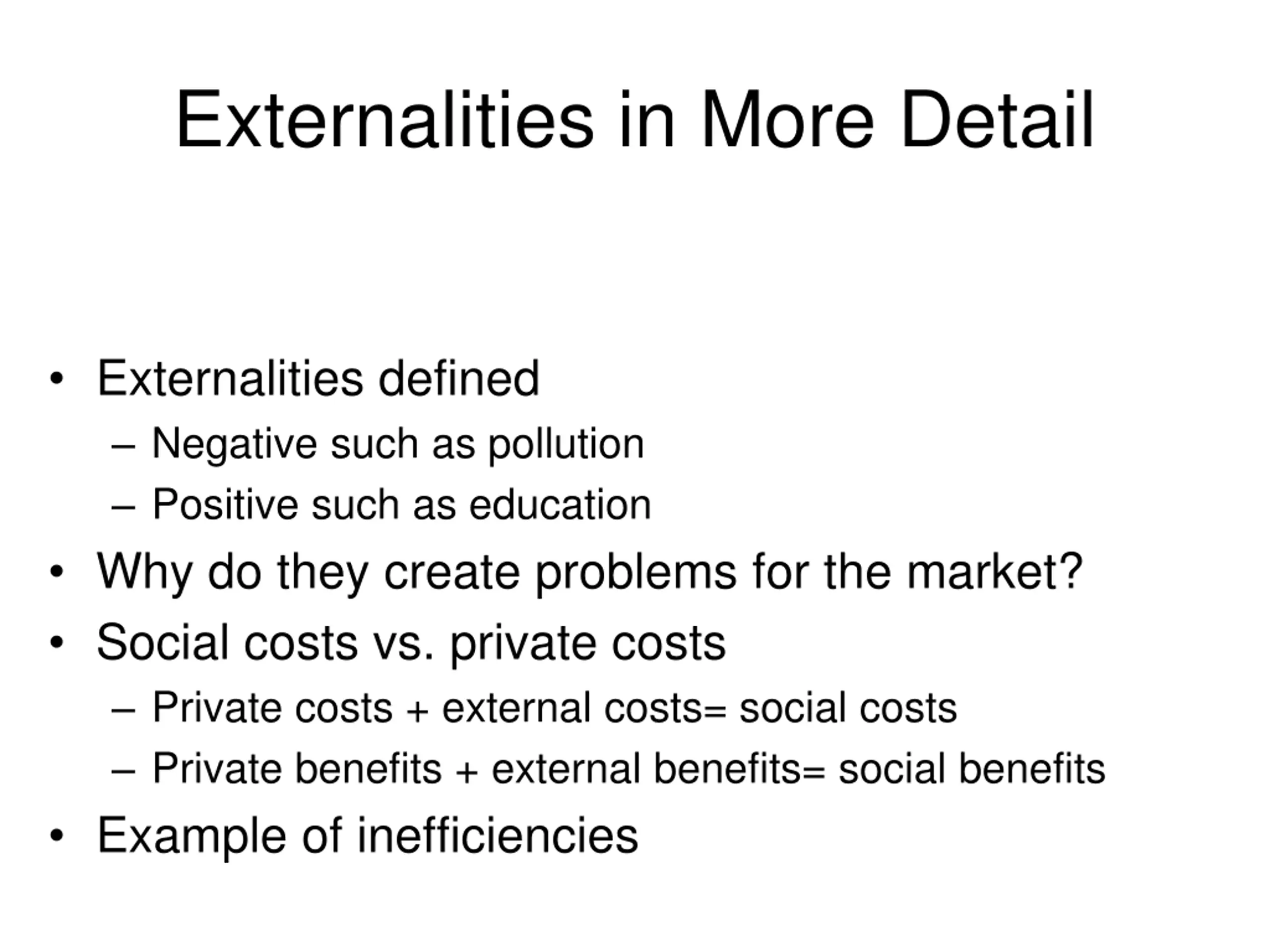 Externalities in More Detail

• Externalities defined
  – Negative such as pollution
  – Positive such as education
• Why do they create problems for the market?
• Social costs vs. private costs
  – Private costs + external costs= social costs
  – Private benefits + external benefits= social benefits
• Example of inefficiencies